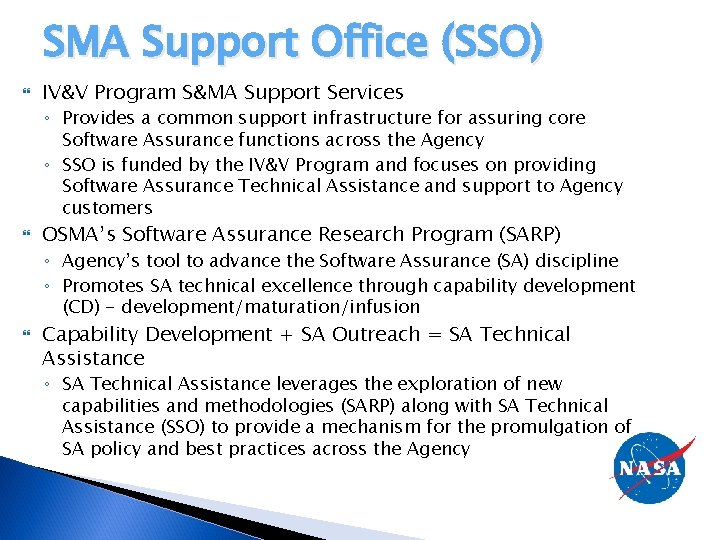 SMA Support Office (SSO)

IV&V Program S&MA Support Services
◦ Provides a common support infrastructure for assuring core Software Assurance functions across the Agency
◦ SSO is funded by the IV&V Program and focuses on providing Software Assurance Technical Assistance and support to Agency customers

OSMA's Software Assurance Research Program (SARP)
◦ Agency's tool to advance the Software Assurance (SA) discipline
◦ Promotes SA technical excellence through capability development (CD) – development/maturation/infusion

Capability Development + SA Outreach = SA Technical Assistance
◦ SA Technical Assistance leverages the exploration of new capabilities and methodologies (SARP) along with SA Technical Assistance (SSO) to provide a mechanism for the promulgation of SA policy and best practices across the Agency

NASA